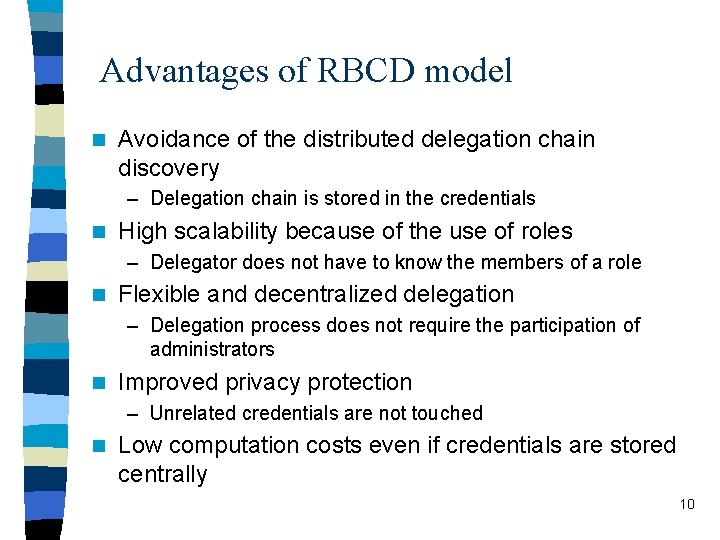 Advantages of RBCD model

- Avoidance of the distributed delegation chain discovery
  – Delegation chain is stored in the credentials
- High scalability because of the use of roles
  – Delegator does not have to know the members of a role
- Flexible and decentralized delegation
  – Delegation process does not require the participation of administrators
- Improved privacy protection
  – Unrelated credentials are not touched
- Low computation costs even if credentials are stored centrally

10